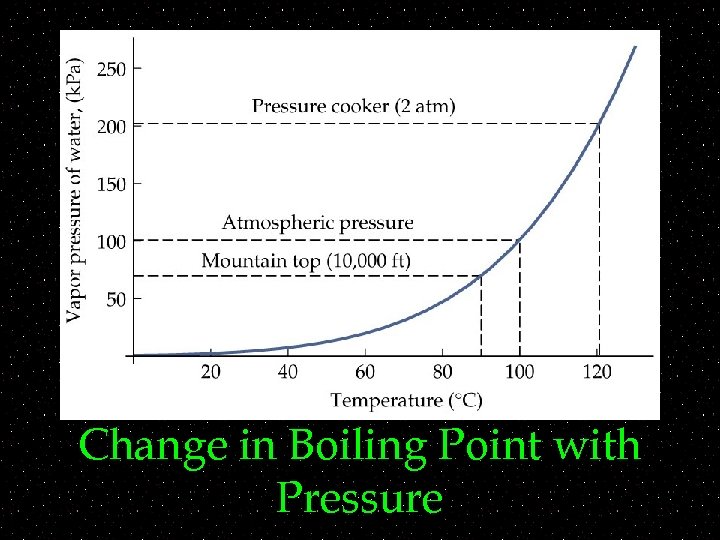 Vapor pressure of water, (kPa)

250
200
150
100
50

Pressure cooker (2 atm)
Atmospheric pressure
Mountain top (10,000 ft)

20
40
60
80
100
120

Temperature (°C)

Change in Boiling Point with Pressure